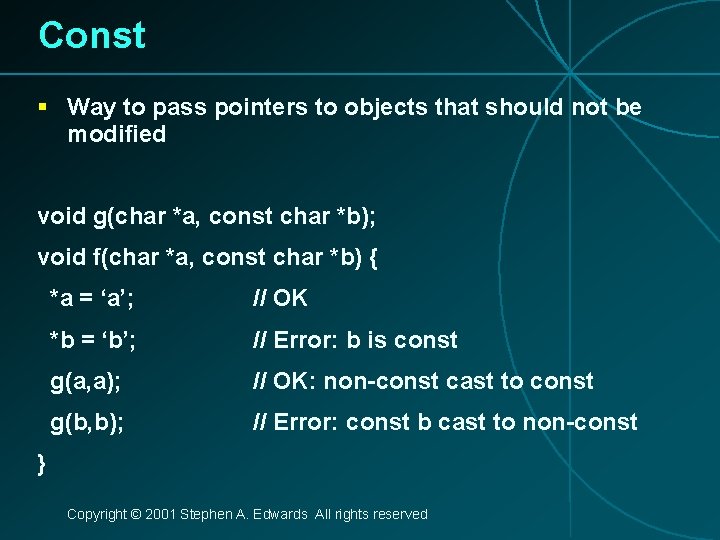 Const

▪ Way to pass pointers to objects that should not be modified

void g(char *a, const char *b);

void f(char *a, const char *b) {

*a = ‘a’; // OK

*b = ‘b’; // Error: b is const

g(a,a); // OK: non-const cast to const

g(b,b); // Error: const b cast to non-const

}

Copyright © 2001 Stephen A. Edwards All rights reserved